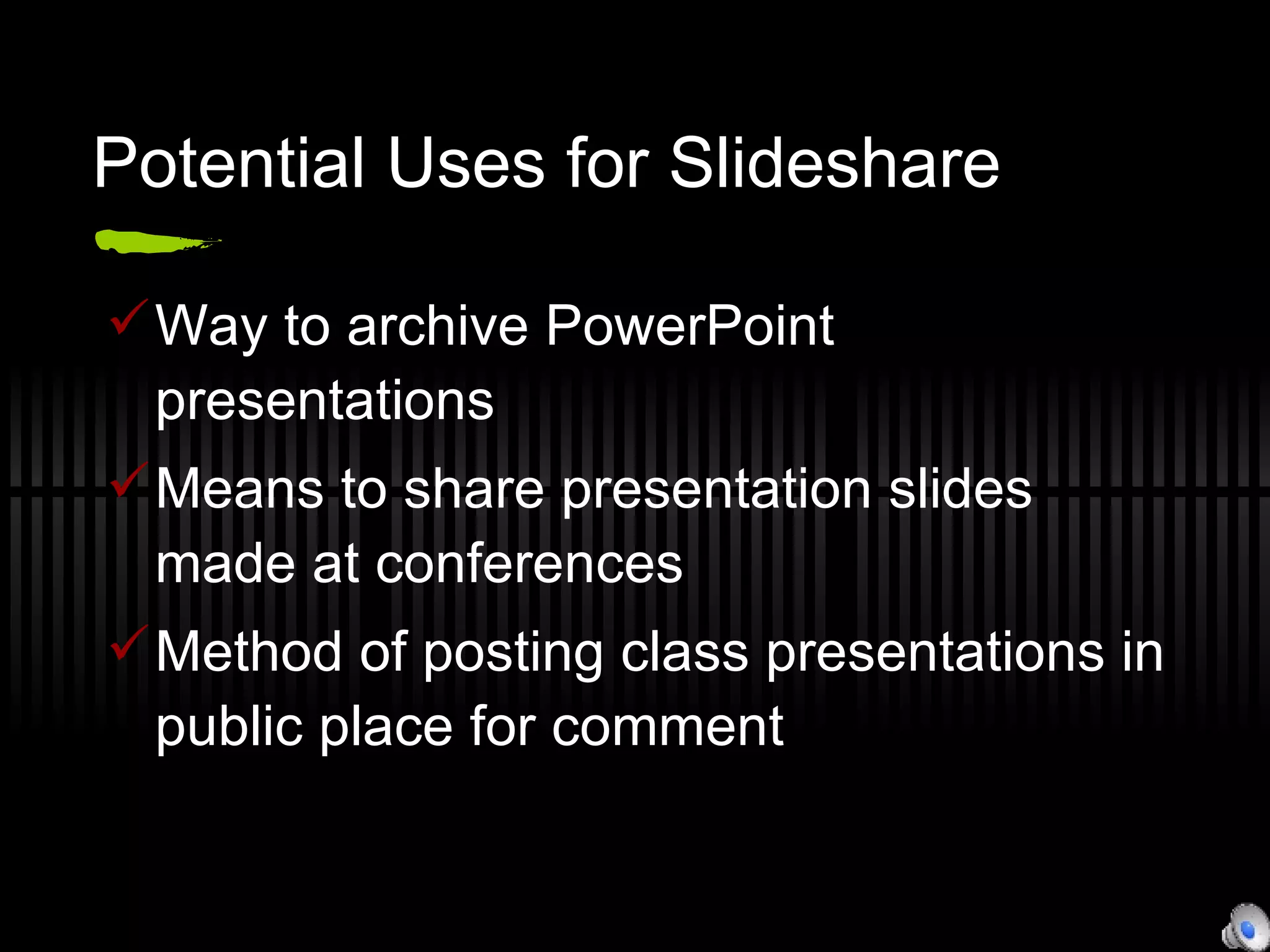 Potential Uses for Slideshare

✓ Way to archive PowerPoint presentations

✓ Means to share presentation slides made at conferences

✓ Method of posting class presentations in public place for comment